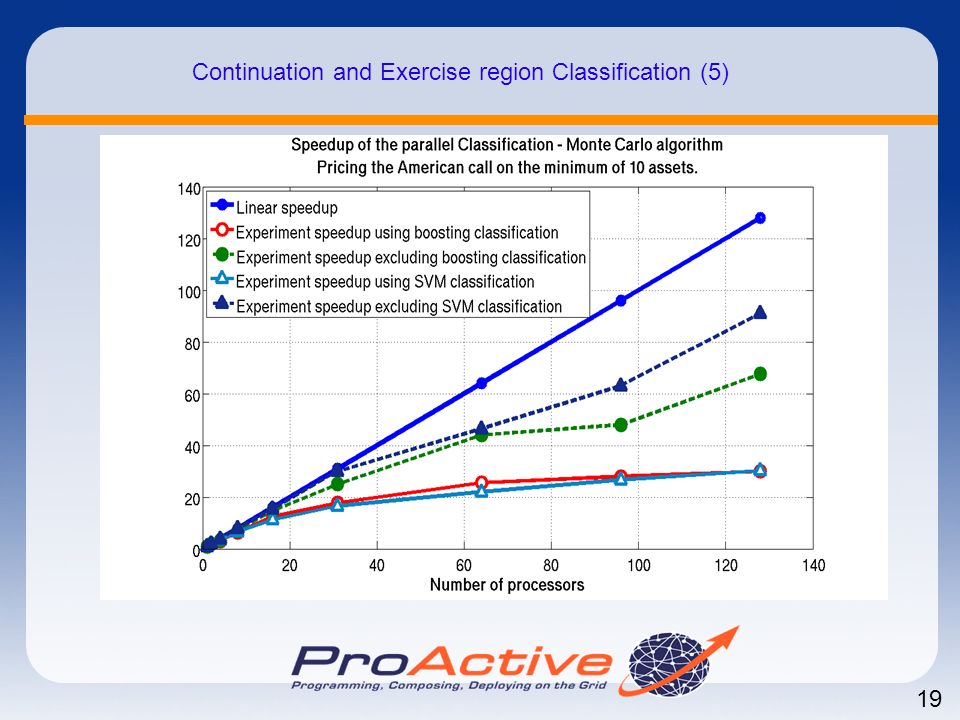 Continuation and Exercise region Classification (5)

Speedup of the parallel Classification - Monte Carlo algorithm
Pricing the American call on the minimum of 10 assets.

Linear speedup
Experiment speedup using boosting classification
Experiment speedup excluding boosting classification
Experiment speedup using SVM classification
Experiment speedup excluding SVM classification

140
120
100
80
60
40
20
0

0 20 40 60 80 100 120 140
Number of processors

ProActive
Programming, Composing, Deploying on the Grid

19